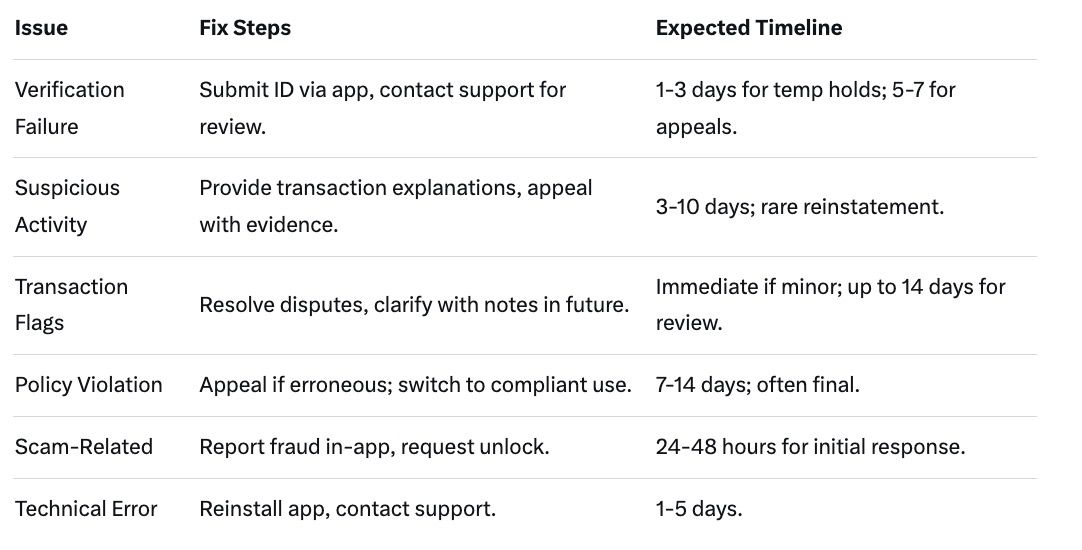 | Issue | Fix Steps | Expected Timeline |
|---|---|---|
| Verification Failure | Submit ID via app, contact support for review. | 1-3 days for temp holds; 5-7 for appeals. |
| Suspicious Activity | Provide transaction explanations, appeal with evidence. | 3-10 days; rare reinstatement. |
| Transaction Flags | Resolve disputes, clarify with notes in future. | Immediate if minor; up to 14 days for review. |
| Policy Violation | Appeal if erroneous; switch to compliant use. | 7-14 days; often final. |
| Scam-Related | Report fraud in-app, request unlock. | 24-48 hours for initial response. |
| Technical Error | Reinstall app, contact support. | 1-5 days. |